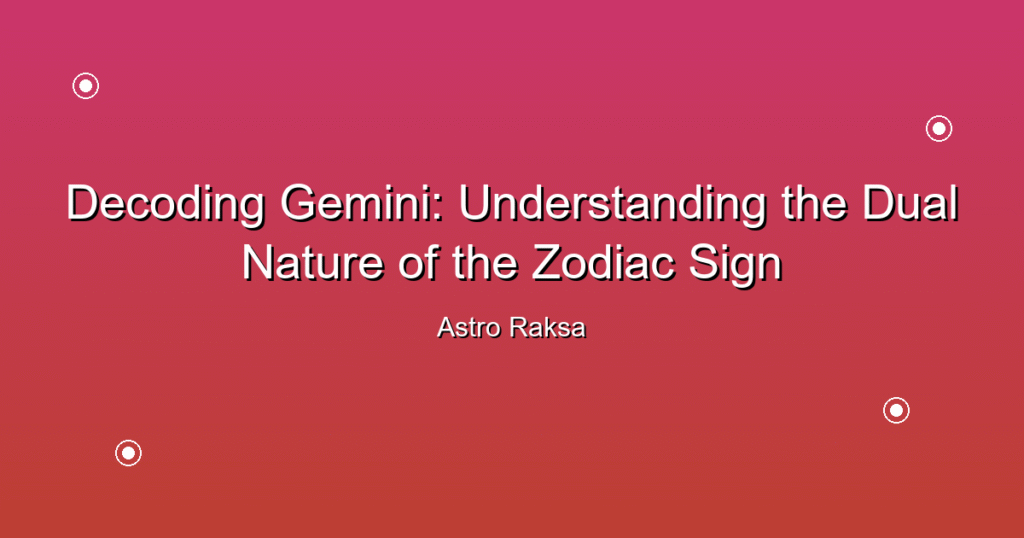 Decoding Gemini: Understanding the Dual Nature of the Zodiac Sign

Astro Raksa